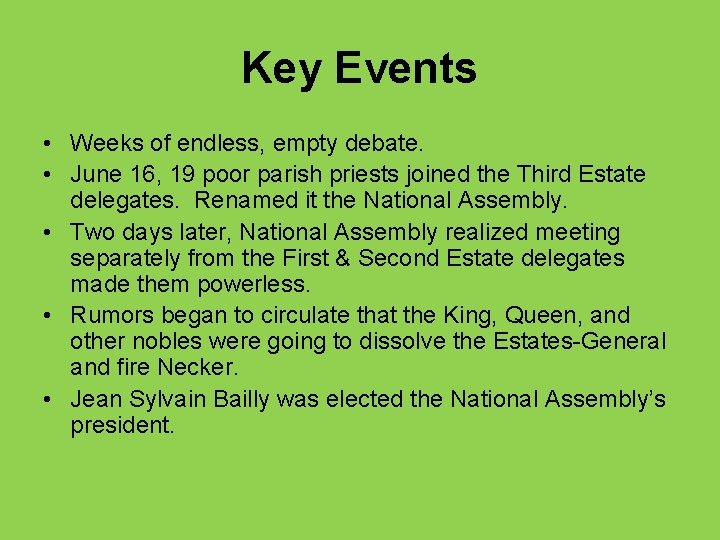 Key Events

• Weeks of endless, empty debate.
• June 16, 19 poor parish priests joined the Third Estate delegates. Renamed it the National Assembly.
• Two days later, National Assembly realized meeting separately from the First & Second Estate delegates made them powerless.
• Rumors began to circulate that the King, Queen, and other nobles were going to dissolve the Estates-General and fire Necker.
• Jean Sylvain Bailly was elected the National Assembly's president.